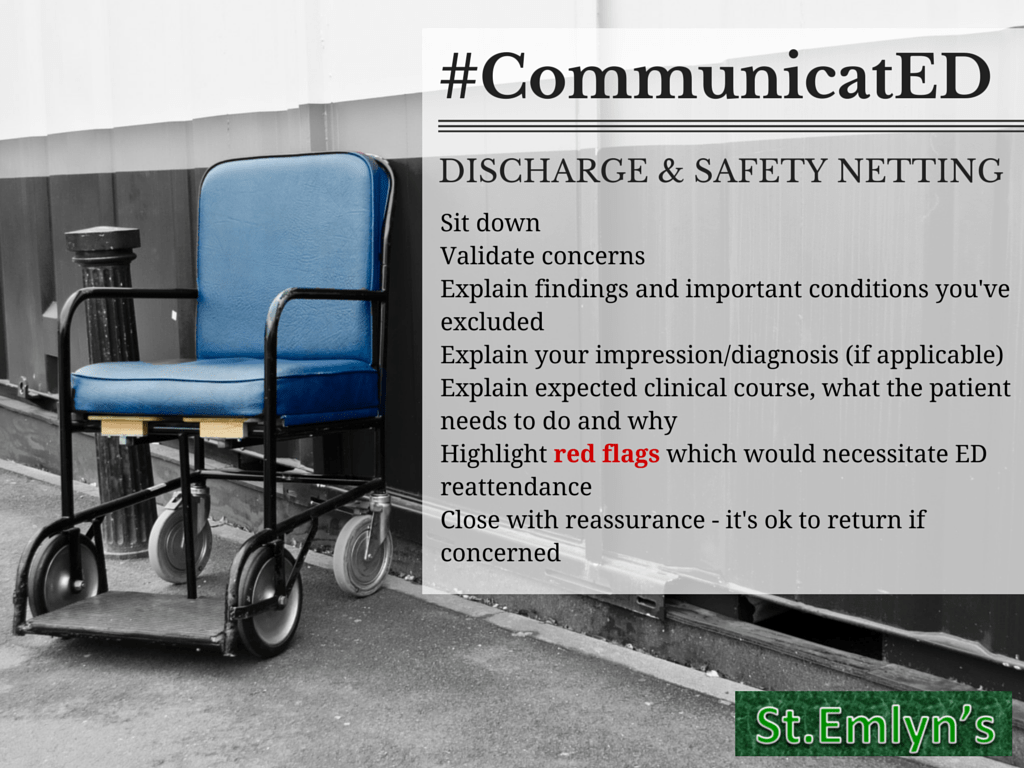 #CommunicatED

DISCHARGE & SAFETY NETTING

Sit down
Validate concerns
Explain findings and important conditions you've excluded
Explain your impression/diagnosis (if applicable)
Explain expected clinical course, what the patient needs to do and why
Highlight red flags which would necessitate ED reattendance
Close with reassurance - it's ok to return if concerned

St.Emlyn's